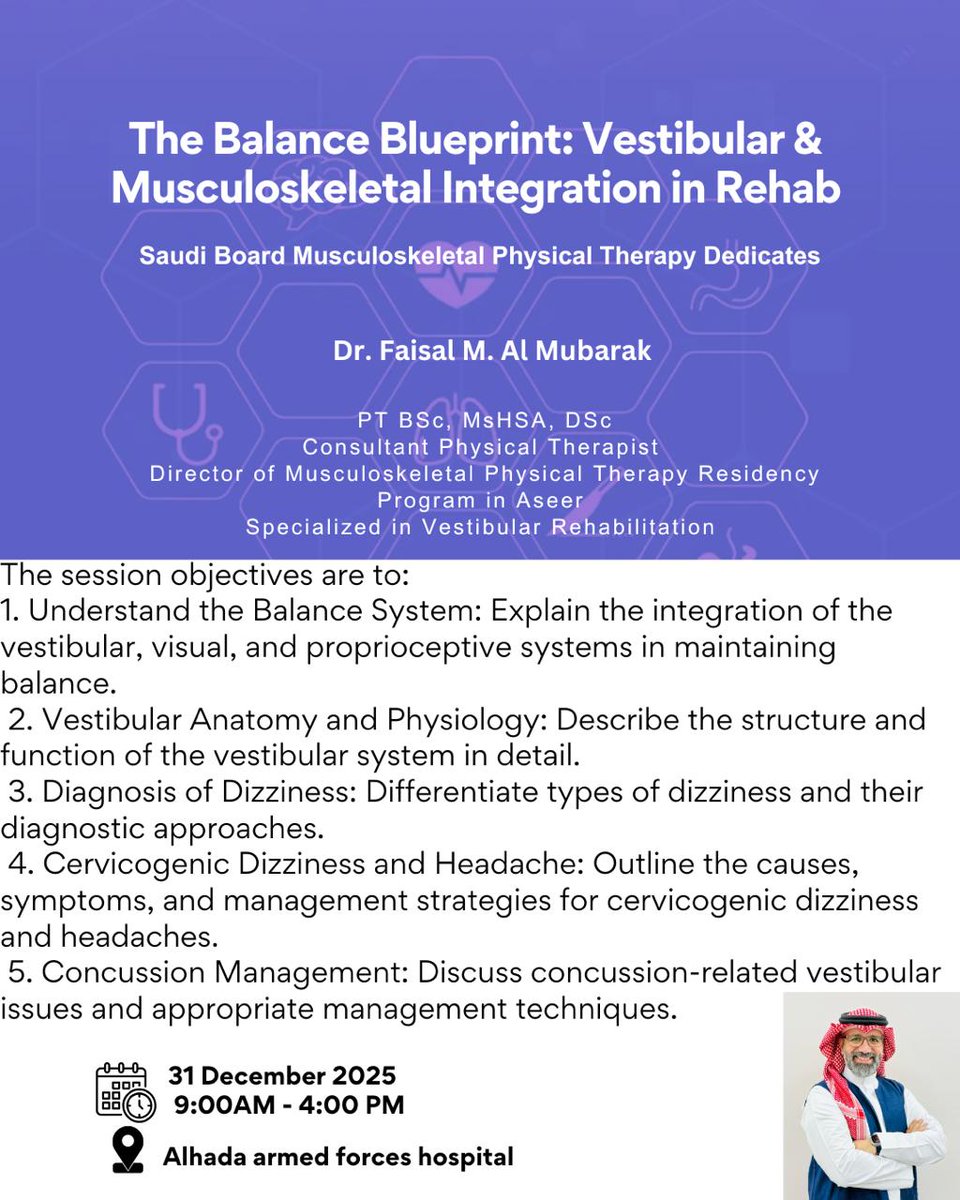 The Balance Blueprint: Vestibular & Musculoskeletal Integration in Rehab

Saudi Board Musculoskeletal Physical Therapy Dedicates

Dr. Faisal M. Al Mubarak

PT BSc, MsHSA, DSc
Consultant Physical Therapist
Director of Musculoskeletal Physical Therapy Residency Program in Aseer
Specialized in Vestibular Rehabilitation

The session objectives are to:
1. Understand the Balance System: Explain the integration of the vestibular, visual, and proprioceptive systems in maintaining balance.
2. Vestibular Anatomy and Physiology: Describe the structure and function of the vestibular system in detail.
3. Diagnosis of Dizziness: Differentiate types of dizziness and their diagnostic approaches.
4. Cervicogenic Dizziness and Headache: Outline the causes, symptoms, and management strategies for cervicogenic dizziness and headaches.
5. Concussion Management: Discuss concussion-related vestibular issues and appropriate management techniques.

31 December 2025
9:00AM - 4:00 PM

Alhada armed forces hospital